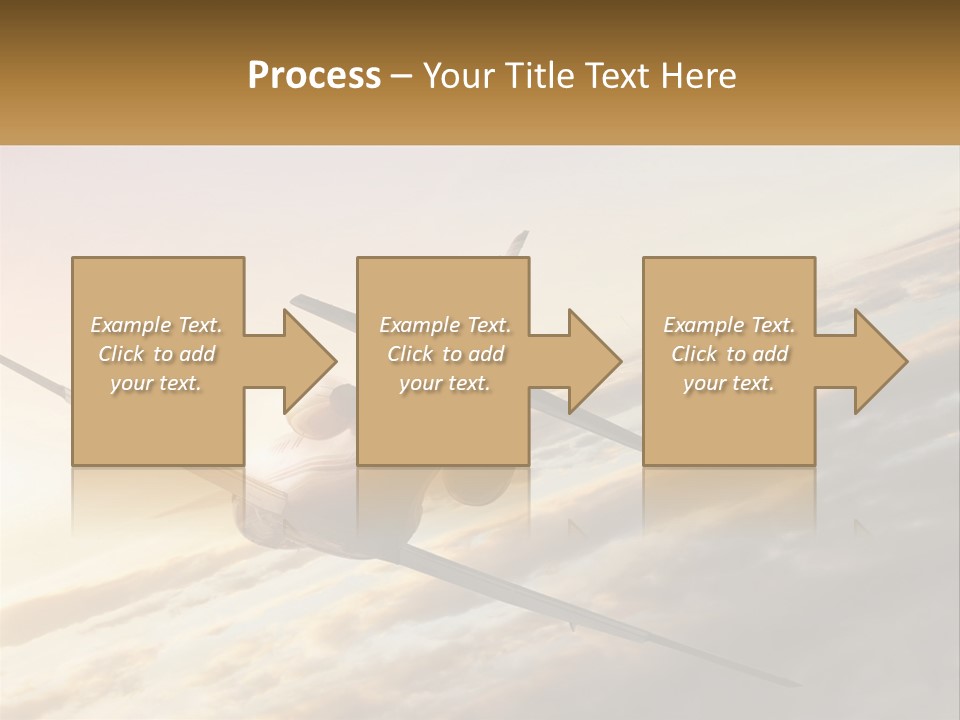 Process – Your Title Text Here

Example Text. Click to add your text.

Example Text. Click to add your text.

Example Text. Click to add your text.